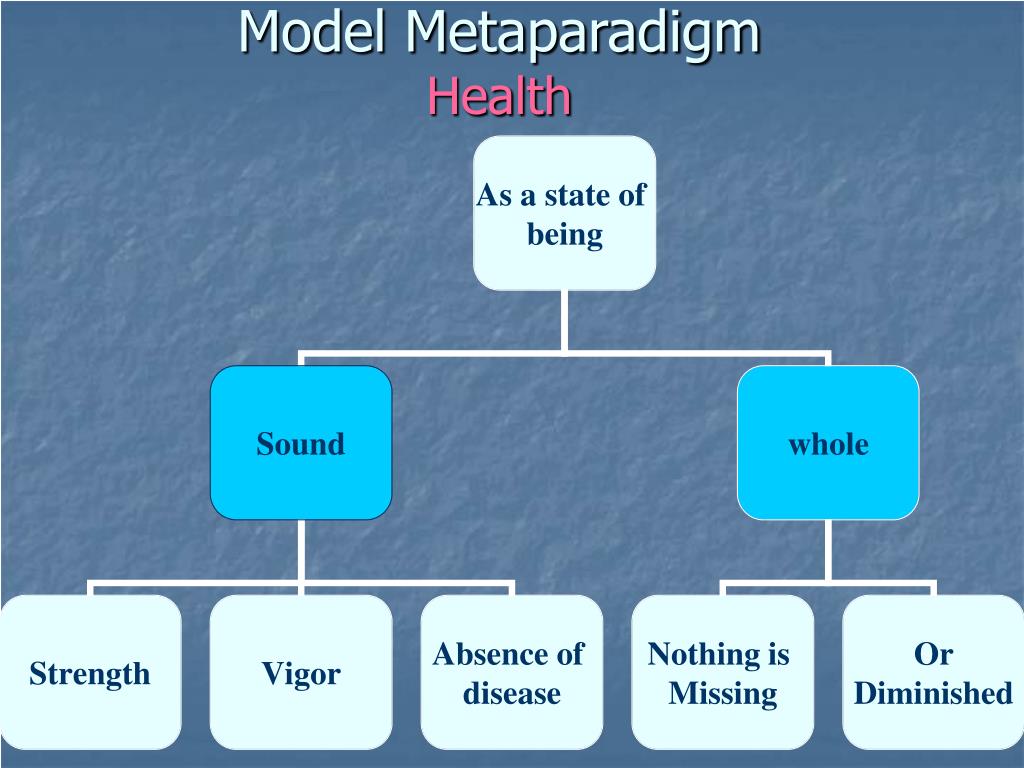 Model Metaparadigm
Health

As a state of being

Sound

whole

Strength

Vigor

Absence of disease

Nothing is Missing

Or Diminished